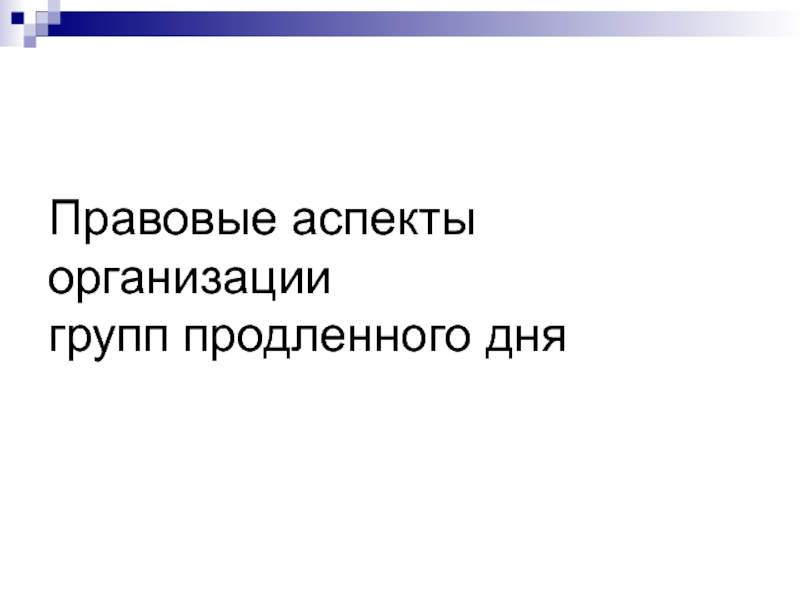 Правовые аспекты организации
групп продленного дня